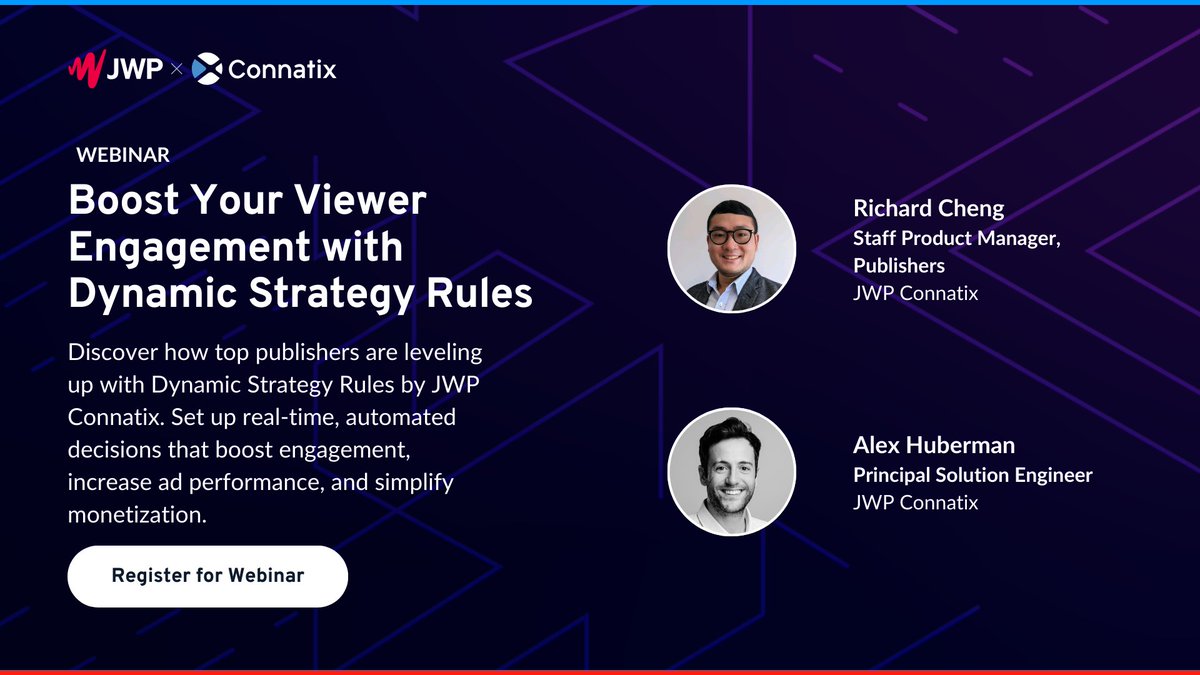 JWP × Connatix

WEBINAR

Boost Your Viewer Engagement with Dynamic Strategy Rules

Discover how top publishers are leveling up with Dynamic Strategy Rules by JWP Connatix. Set up real-time, automated decisions that boost engagement, increase ad performance, and simplify monetization.

Register for Webinar

Richard Cheng
Staff Product Manager, Publishers
JWP Connatix

Alex Huberman
Principal Solution Engineer
JWP Connatix